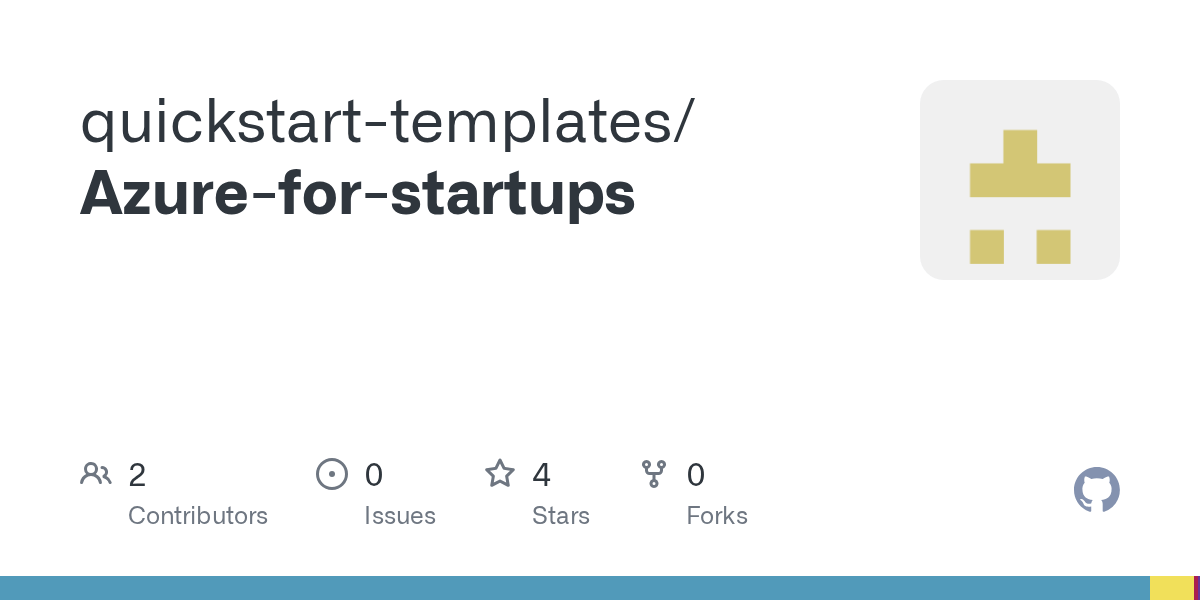 quickstart-templates/
Azure-for-startups

2
Contributors

0
Issues

4
Stars

0
Forks